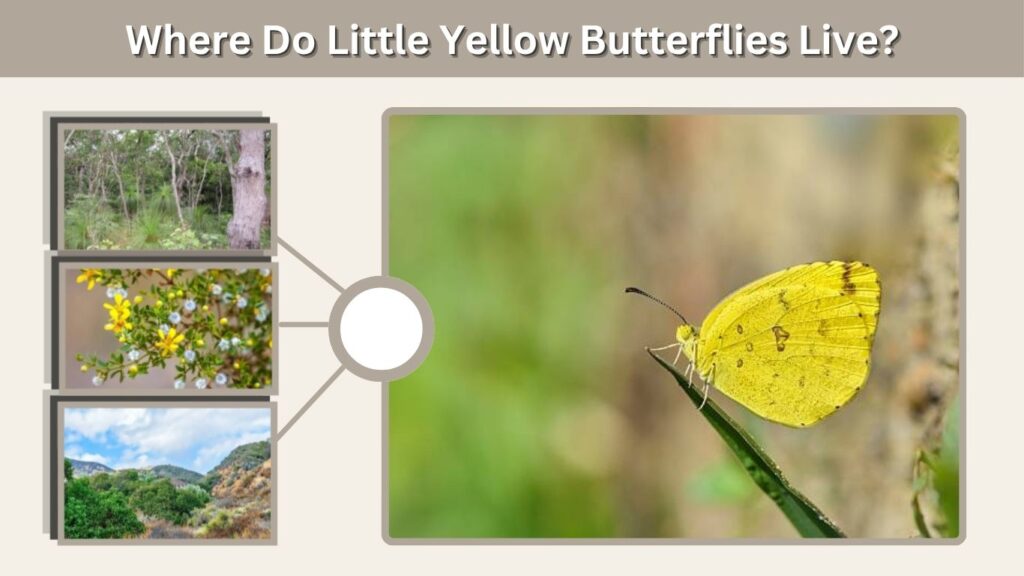 Where Do Little Yellow Butterflies Live?